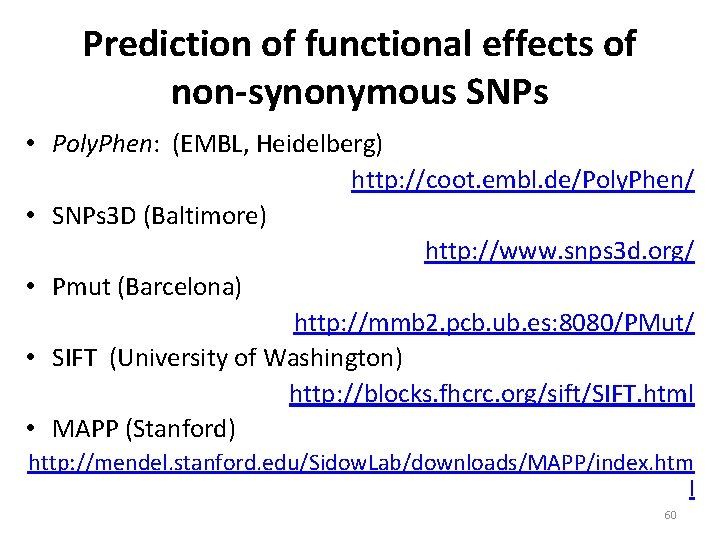 Prediction of functional effects of non-synonymous SNPs

• PolyPhen: (EMBL, Heidelberg)
http://coot.embl.de/PolyPhen/

• SNPs3D (Baltimore)
http://www.snps3d.org/

• Pmut (Barcelona)
http://mmb2.pcb.ub.es:8080/PMut/

• SIFT (University of Washington)
http://blocks.fhcrc.org/sift/SIFT.html

• MAPP (Stanford)
http://mendel.stanford.edu/SidowLab/downloads/MAPP/index.html

60